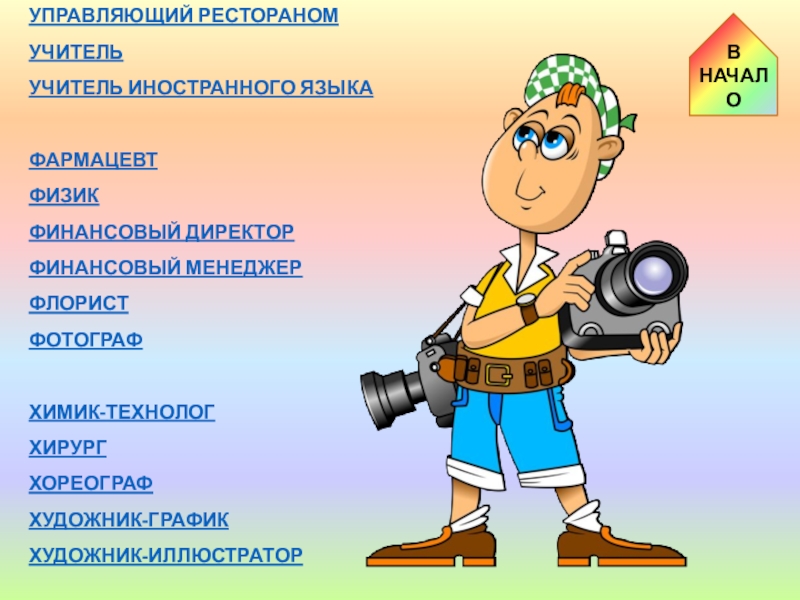 УПРАВЛЯЮЩИЙ РЕСТОРАНОМ
УЧИТЕЛЬ
УЧИТЕЛЬ ИНОСТРАННОГО ЯЗЫКА

ФАРМАЦЕВТ
ФИЗИК
ФИНАНСОВЫЙ ДИРЕКТОР
ФИНАНСОВЫЙ МЕНЕДЖЕР
ФЛОРИСТ
ФОТОГРАФ

ХИМИК-ТЕХНОЛОГ
ХИРУРГ
ХОРЕОГРАФ
ХУДОЖНИК-ГРАФИК
ХУДОЖНИК-ИЛЛЮСТРАТОР

В НАЧАЛО